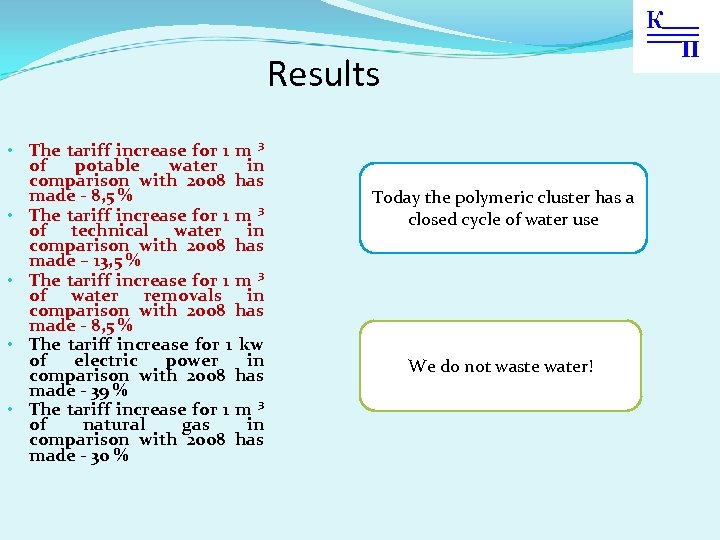 К
П

Results

• The tariff increase for 1 m $^3$ of potable water in comparison with 2008 has made - 8,5 %
• The tariff increase for 1 m $^3$ of technical water in comparison with 2008 has made – 13,5 %
• The tariff increase for 1 m $^3$ of water removals in comparison with 2008 has made - 8,5 %
• The tariff increase for 1 kw of electric power in comparison with 2008 has made - 39 %
• The tariff increase for 1 m $^3$ of natural gas in comparison with 2008 has made - 30 %

Today the polymeric cluster has a closed cycle of water use

We do not waste water!